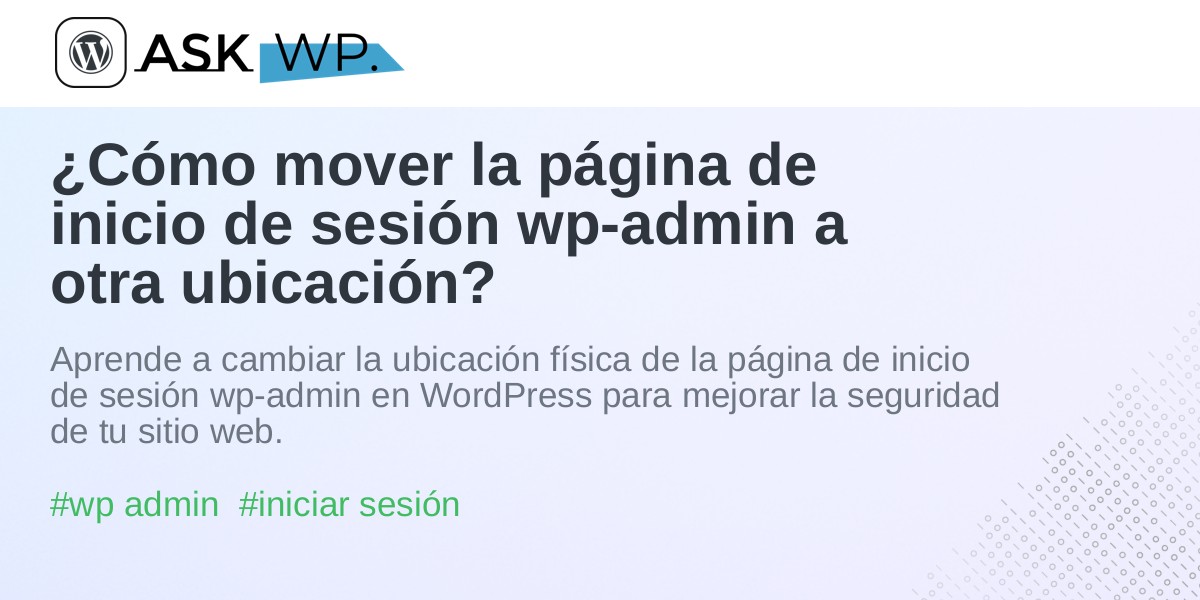 ASK WP.

¿Cómo mover la página de inicio de sesión wp-admin a otra ubicación?

Aprende a cambiar la ubicación física de la página de inicio de sesión wp-admin en WordPress para mejorar la seguridad de tu sitio web.

#wp admin #iniciar sesión